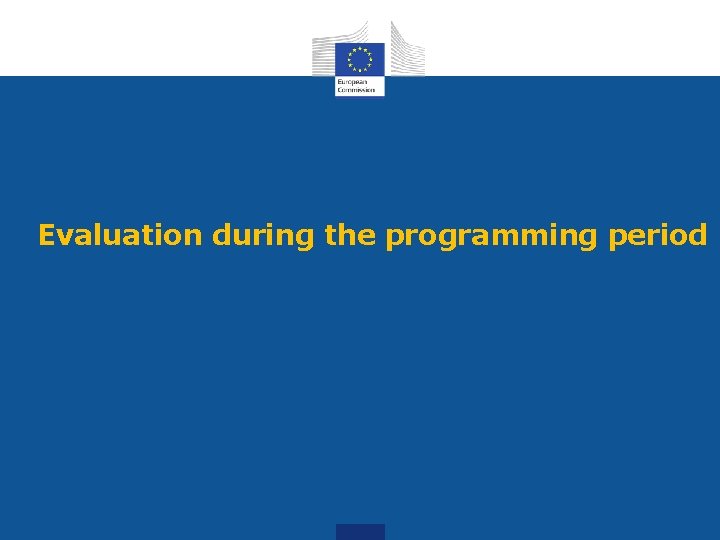 European Commission

Evaluation during the programming period